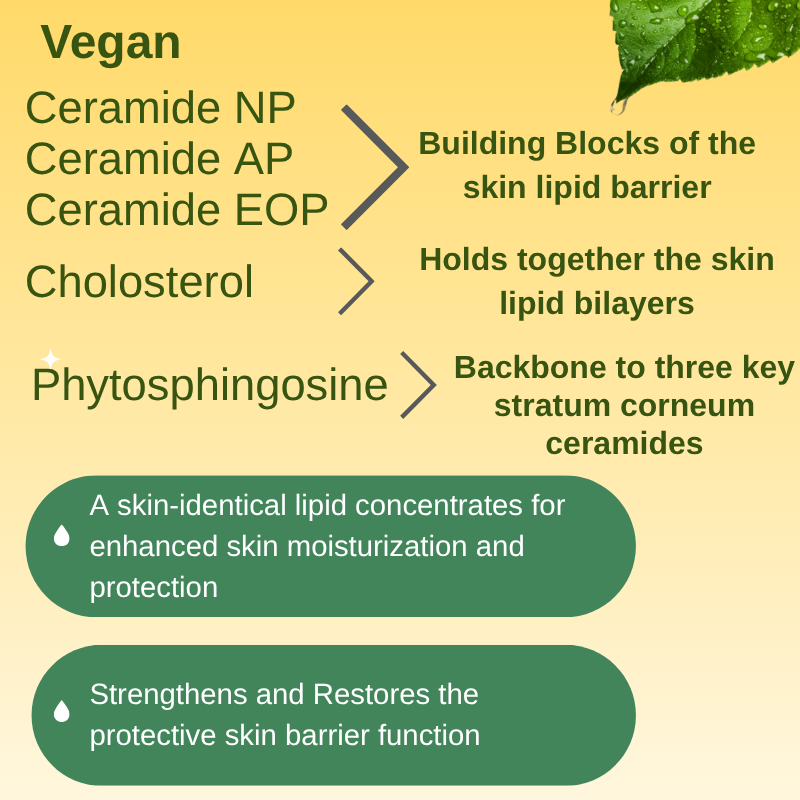 Vegan

Ceramide NP
Ceramide AP
Ceramide EOP

Building Blocks of the skin lipid barrier

Cholosterol

Holds together the skin lipid bilayers

Phytosphingosine

Backbone to three key stratum corneum ceramides

A skin-identical lipid concentrates for enhanced skin moisturization and protection

Strengthens and Restores the protective skin barrier function